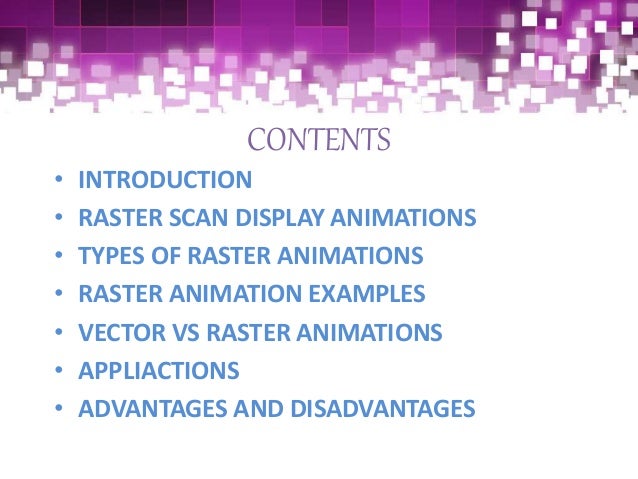 CONTENTS

• INTRODUCTION
• RASTER SCAN DISPLAY ANIMATIONS
• TYPES OF RASTER ANIMATIONS
• RASTER ANIMATION EXAMPLES
• VECTOR VS RASTER ANIMATIONS
• APPLIACTIONS
• ADVANTAGES AND DISADVANTAGES